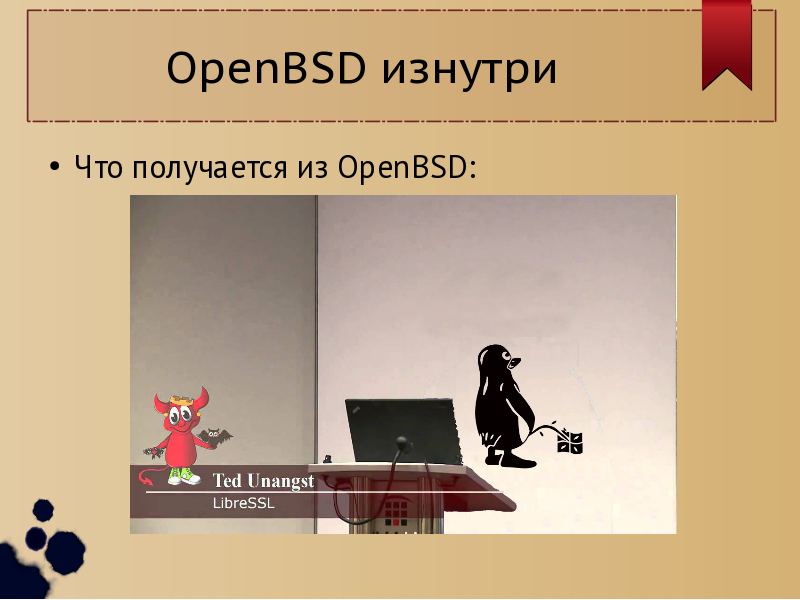 OpenBSD изнутри

• Что получается из OpenBSD:

Ted Unangst
LibreSSL